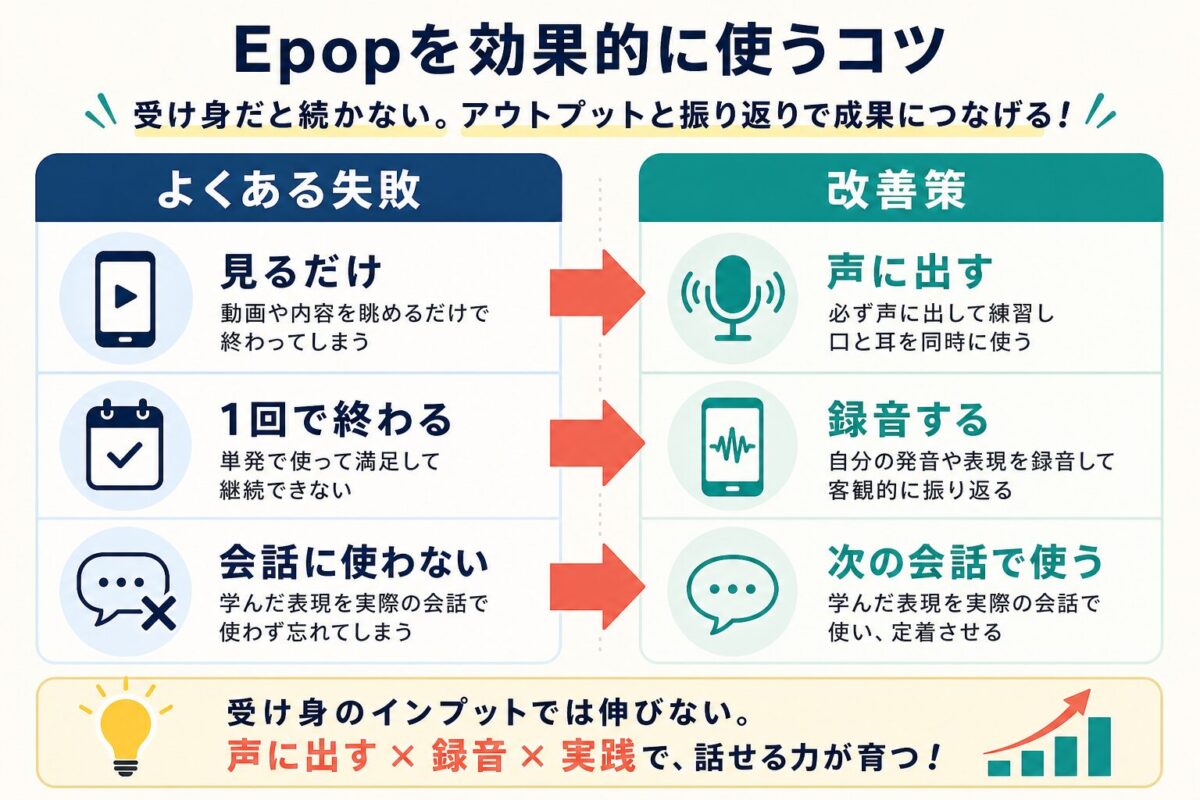 Epopを効果的に使うコツ

受け身だと続かない。アウトプットと振り返りで成果につなげる！

よくある失敗

見るだけ
動画や内容を眺めるだけで終わってしまう

1回で終わる
単発で使って満足して継続できない

会話に使わない
学んだ表現を実際の会話で使わず忘れてしまう

改善策

声に出す
必ず声に出して練習し口と耳を同時に使う

録音する
自分の発音や表現を録音して客観的に振り返る

次の会話で使う
学んだ表現を実際の会話で使い、定着させる

受け身のインプットでは伸びない。
声に出す × 録音 × 実践で、話せる力が育つ！